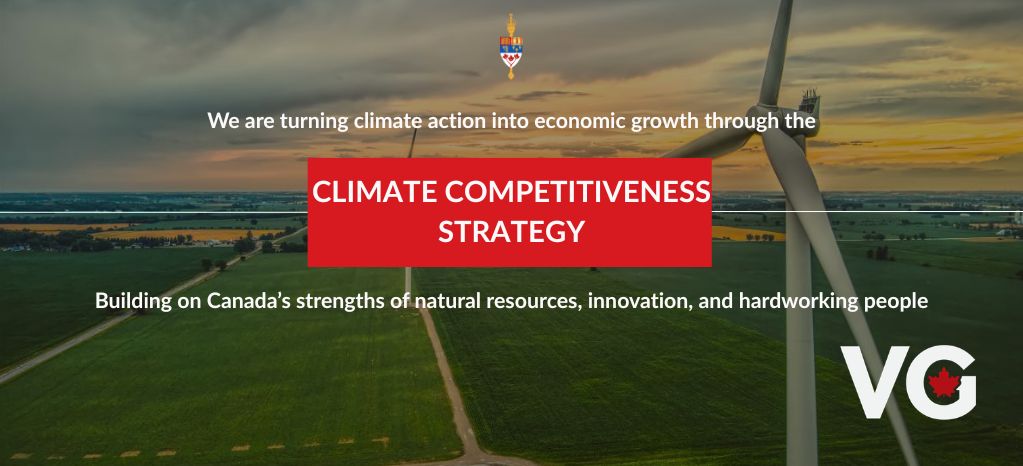 We are turning climate action into economic growth through the

CLIMATE COMPETITIVENESS STRATEGY

Building on Canada's strengths of natural resources, innovation, and hardworking people

VG